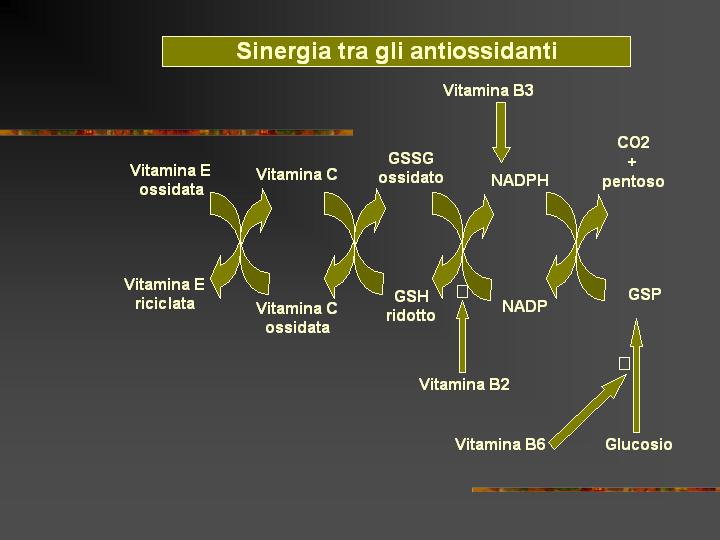 Sinergia tra gli antiossidanti

Vitamina B3

Vitamina E ossidata

Vitamina C

GSSG ossidato

NADPH

CO2 + pentoso

Vitamina E riciclata

Vitamina C ossidata

GSH ridotto

NADP

GSP

Vitamina B2

Vitamina B6

Glucosio